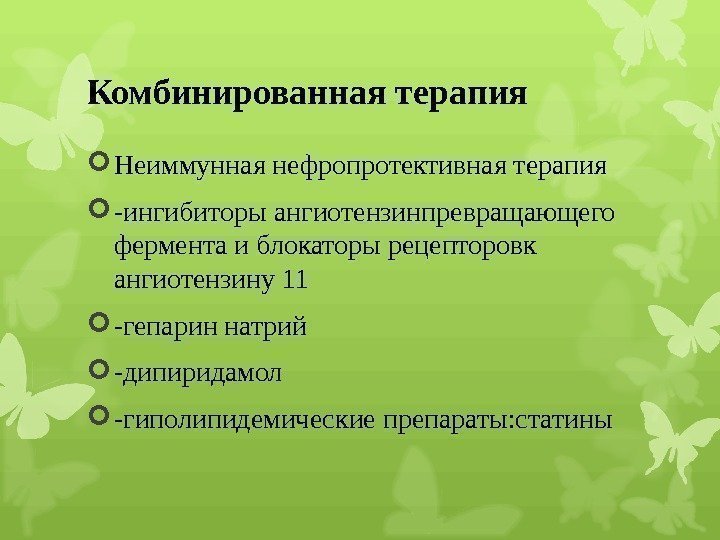 Комбинированная терапия

Неиммунная нефропротективная терапия

-ингибиторы ангиотензинпревращающего фермента и блокаторы рецепторовк ангиотензину 11

-гепарин натрий

-дипиридамол

-гиполипидемические препараты:статины